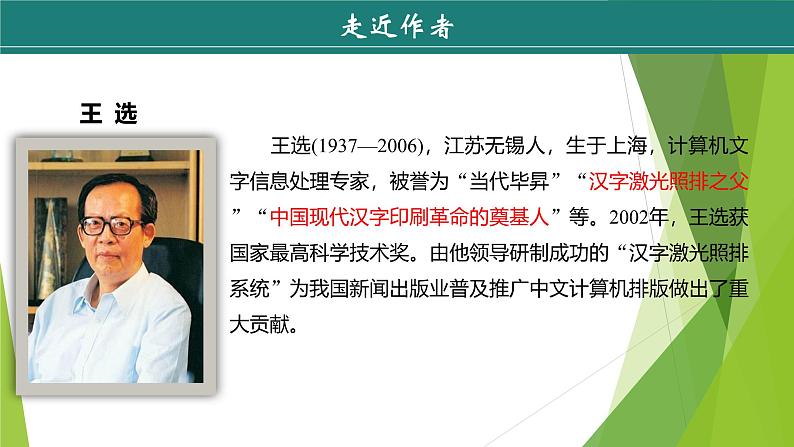 走近作者

王 选

王选(1937—2006)，江苏无锡人，生于上海，计算机文字信息处理专家，被誉为“当代毕昇”“汉字激光照排之父”“中国现代汉字印刷革命的奠基人”等。2002年，王选获国家最高科学技术奖。由他领导研制成功的“汉字激光照排系统”为我国新闻出版业普及推广中文计算机排版做出了重大贡献。